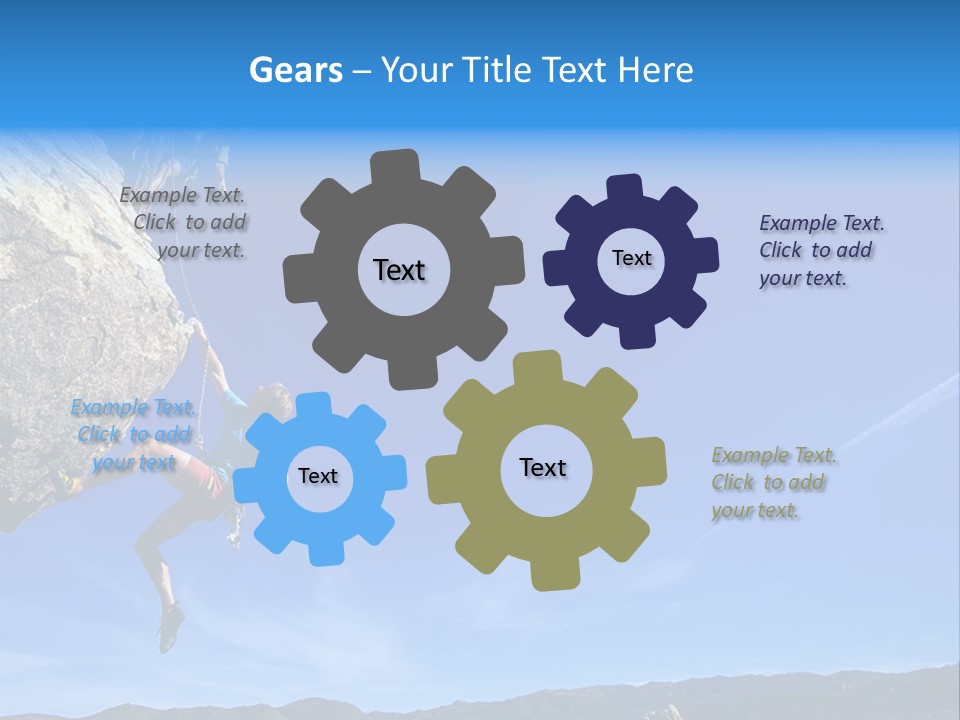 Gears – Your Title Text Here

Example Text. Click to add your text.

Text

Text

Example Text. Click to add your text.

Example Text. Click to add your text

Text

Text

Example Text. Click to add your text.